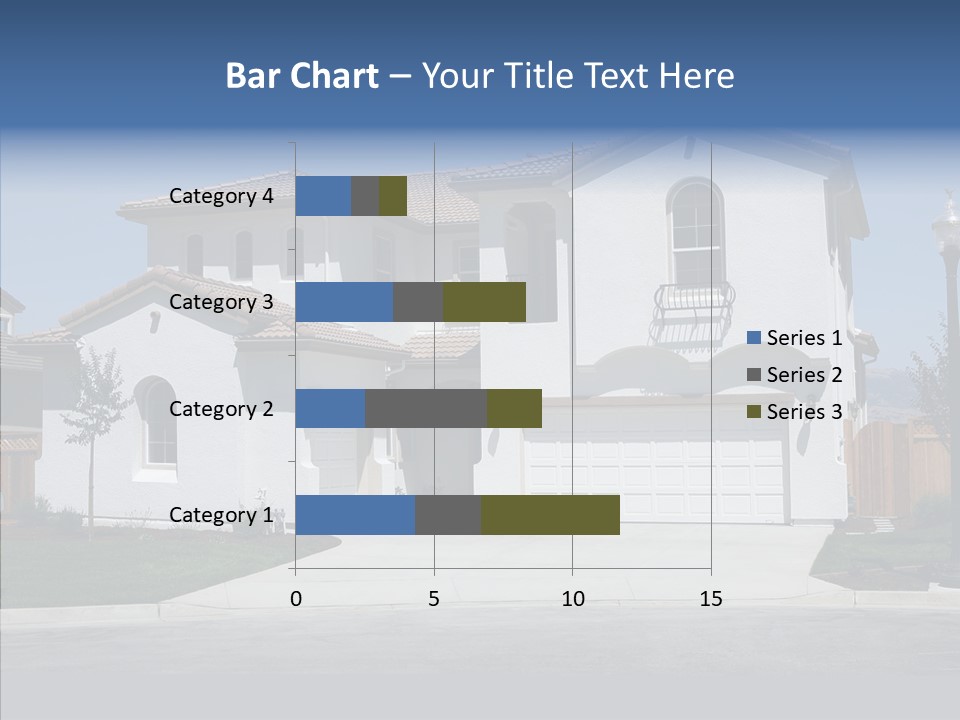 Bar Chart – Your Title Text Here

Category 4
Category 3
Category 2
Category 1

0
5
10
15

Series 1
Series 2
Series 3